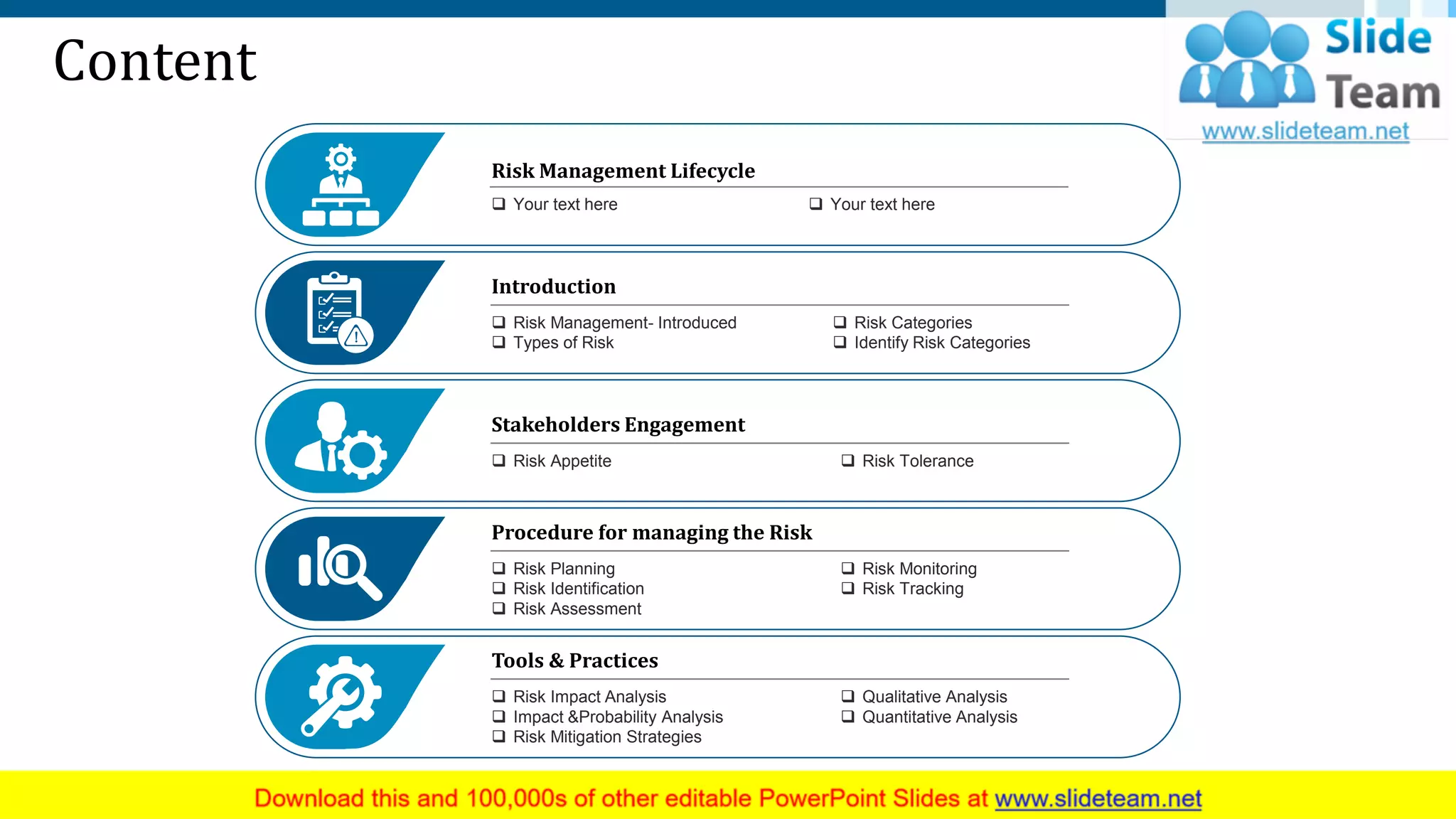 Content

Slide Team
www.slideteam.net

Risk Management Lifecycle
❑ Your text here
❑ Your text here

Introduction
❑ Risk Management- Introduced
❑ Types of Risk
❑ Risk Categories
❑ Identify Risk Categories

Stakeholders Engagement
❑ Risk Appetite
❑ Risk Tolerance

Procedure for managing the Risk
❑ Risk Planning
❑ Risk Identification
❑ Risk Assessment
❑ Risk Monitoring
❑ Risk Tracking

Tools & Practices
❑ Risk Impact Analysis
❑ Impact &Probability Analysis
❑ Risk Mitigation Strategies
❑ Qualitative Analysis
❑ Quantitative Analysis

Download this and 100,000s of other editable PowerPoint Slides at www.slideteam.net